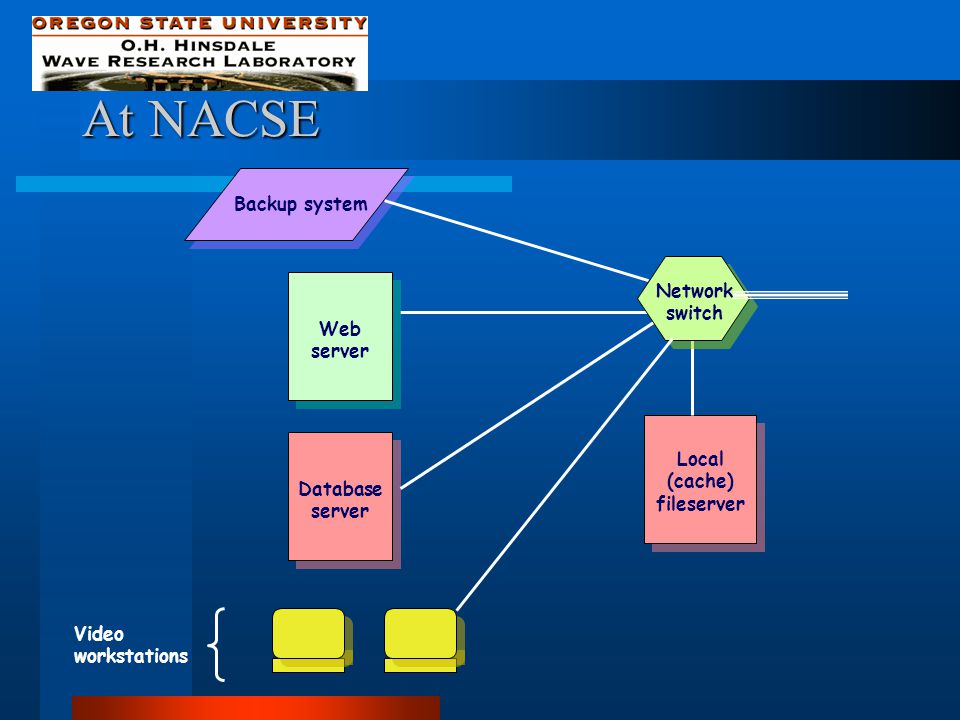 OREGON STATE UNIVERSITY
O.H. HINSDALE
WAVE RESEARCH LABORATORY

At NACSE

Backup system

Network switch

Web server

Database server

Local (cache) fileserver

Video workstations